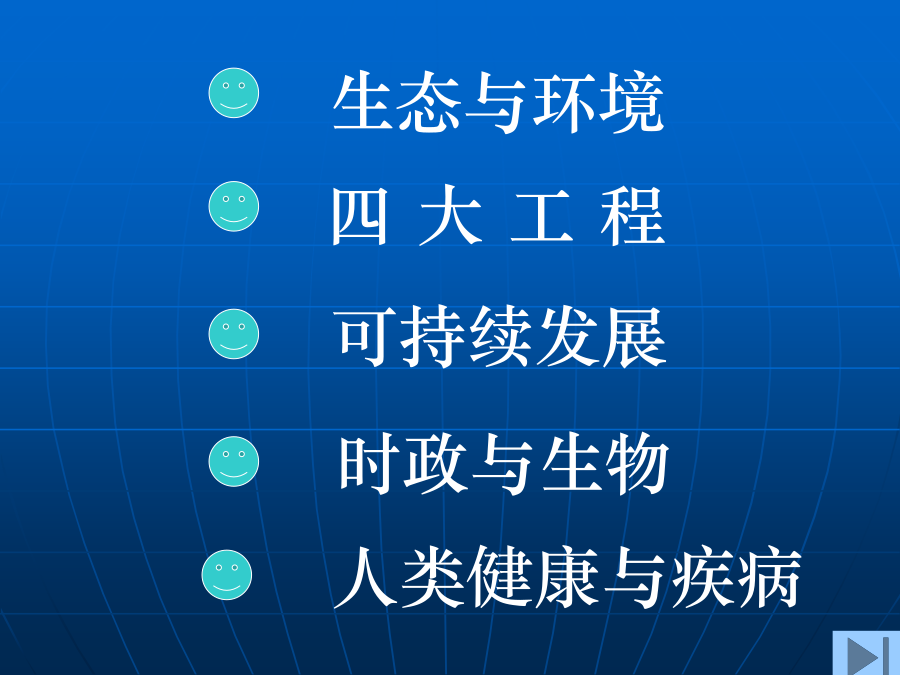 生态与环境

四 大 工 程

可持续发展

时政与生物

人类健康与疾病